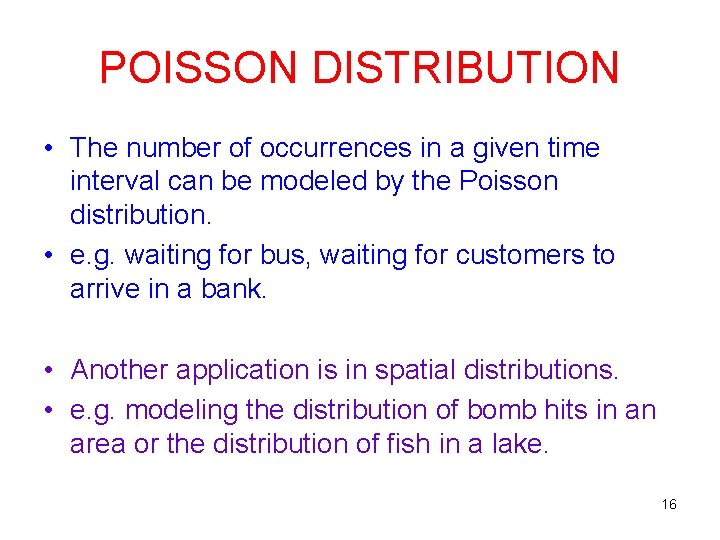 POISSON DISTRIBUTION

• The number of occurrences in a given time interval can be modeled by the Poisson distribution.
• e.g. waiting for bus, waiting for customers to arrive in a bank.

• Another application is in spatial distributions.
• e.g. modeling the distribution of bomb hits in an area or the distribution of fish in a lake.

16